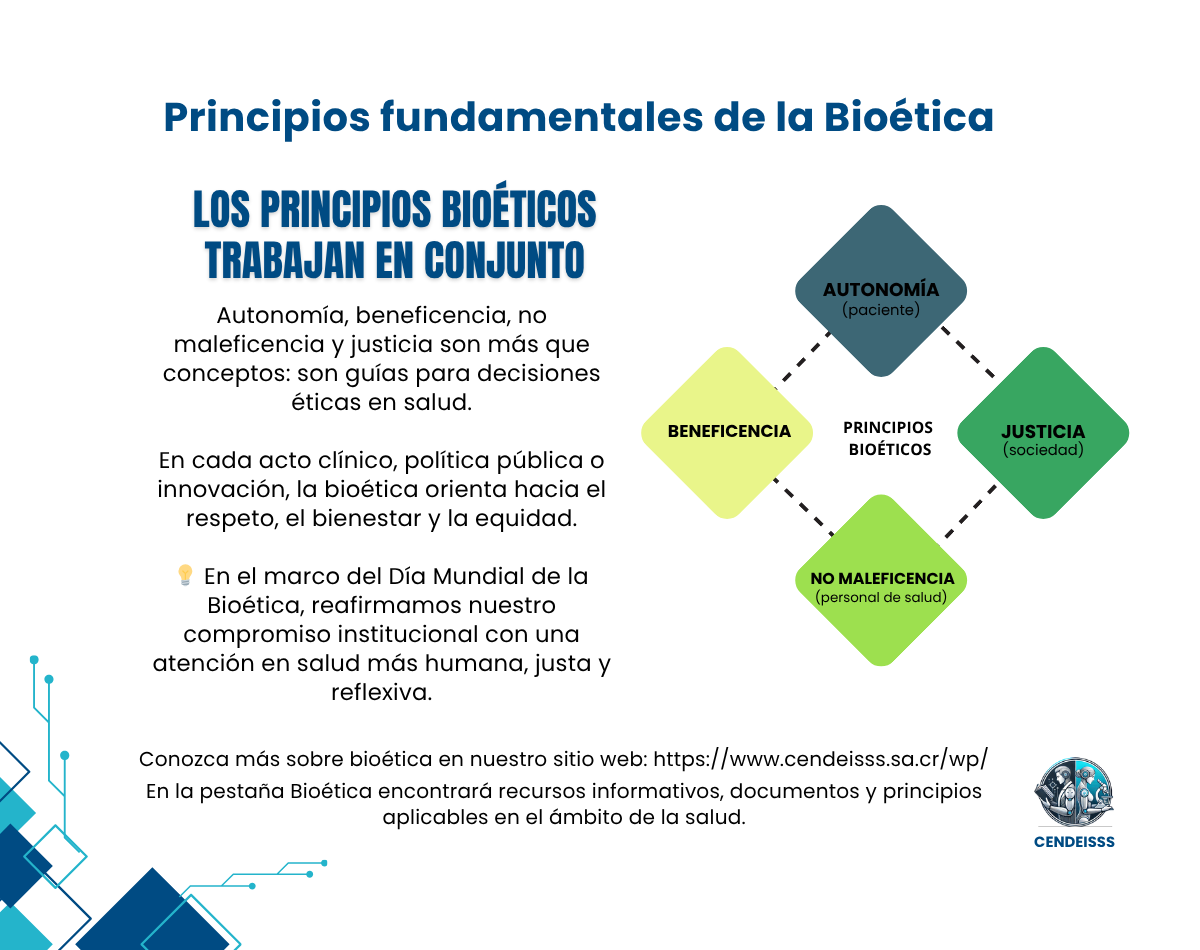 Principios fundamentales de la Bioética

LOS PRINCIPIOS BIOÉTICOS TRABAJAN EN CONJUNTO

Autonomía, beneficencia, no maleficencia y justicia son más que conceptos: son guías para decisiones éticas en salud.

En cada acto clínico, política pública o innovación, la bioética orienta hacia el respeto, el bienestar y la equidad.

💡 En el marco del Día Mundial de la Bioética, reafirmamos nuestro compromiso institucional con una atención en salud más humana, justa y reflexiva.

AUTONOMÍA
(paciente)

BENEFICENCIA

PRINCIPIOS BIOÉTICOS

JUSTICIA
(sociedad)

NO MALEFICENCIA
(personal de salud)

Conozca más sobre bioética en nuestro sitio web: https://www.cendeisss.sa.cr/wp/
En la pestaña Bioética encontrará recursos informativos, documentos y principios aplicables en el ámbito de la salud.

CENDEISSS